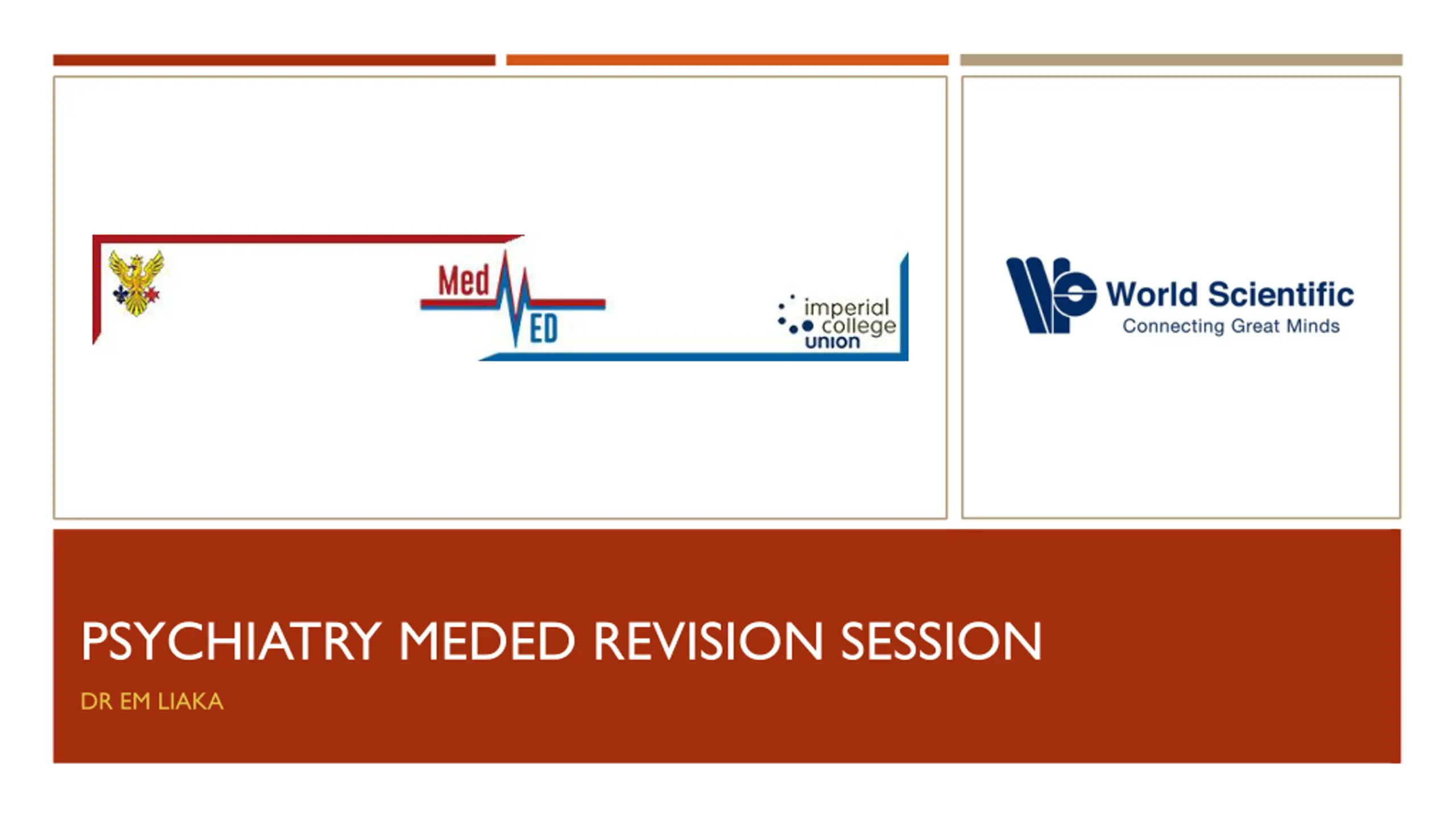 Med
ED

imperial
college
union

World Scientific
Connecting Great Minds

PSYCHIATRY MEDED REVISION SESSION

DR EM LIAKA